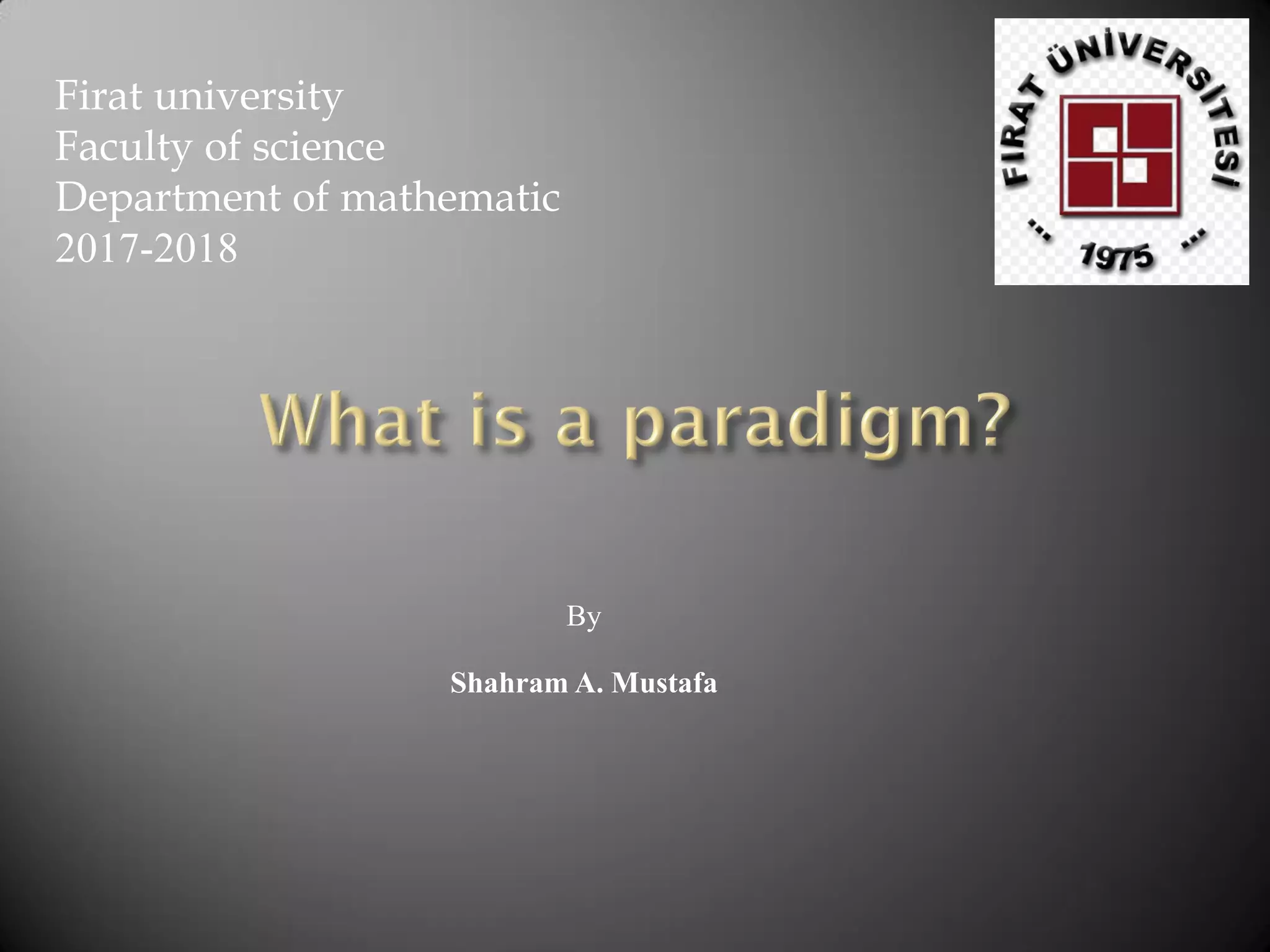 Firat university
Faculty of science
Department of mathematic
2017-2018

FIRAT ÜNİVERSİTESİ
1975

What is a paradigm?

By

Shahram A. Mustafa